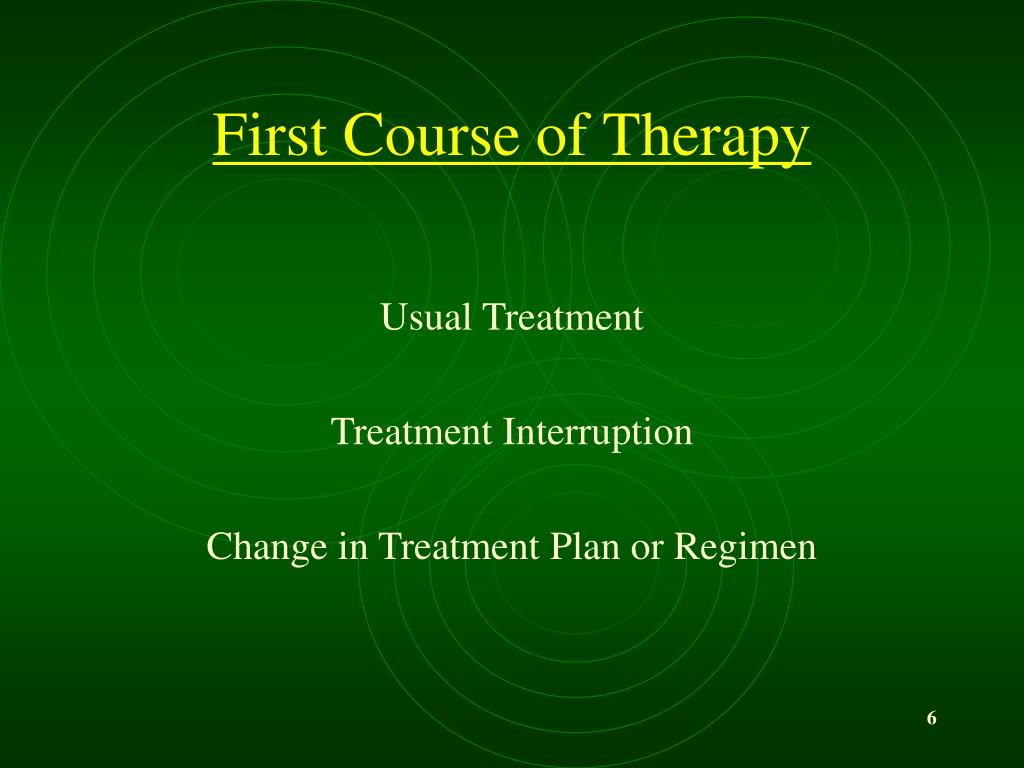 First Course of Therapy

Usual Treatment

Treatment Interruption

Change in Treatment Plan or Regimen

6